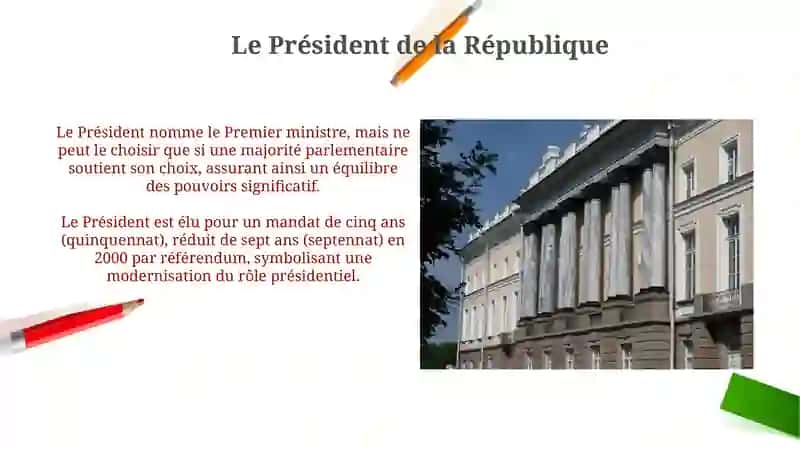 Le Président de la République

Le Président nomme le Premier ministre, mais ne peut le choisir que si une majorité parlementaire soutient son choix, assurant ainsi un équilibre des pouvoirs significatif.

Le Président est élu pour un mandat de cinq ans (quinquennat), réduit de sept ans (septennat) en 2000 par référendum, symbolisant une modernisation du rôle présidentiel.